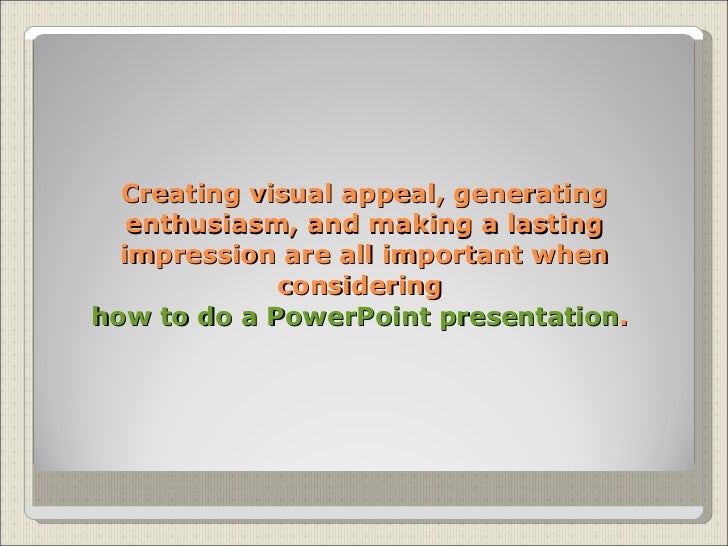 Creating visual appeal, generating enthusiasm, and making a lasting impression are all important when considering
how to do a PowerPoint presentation.